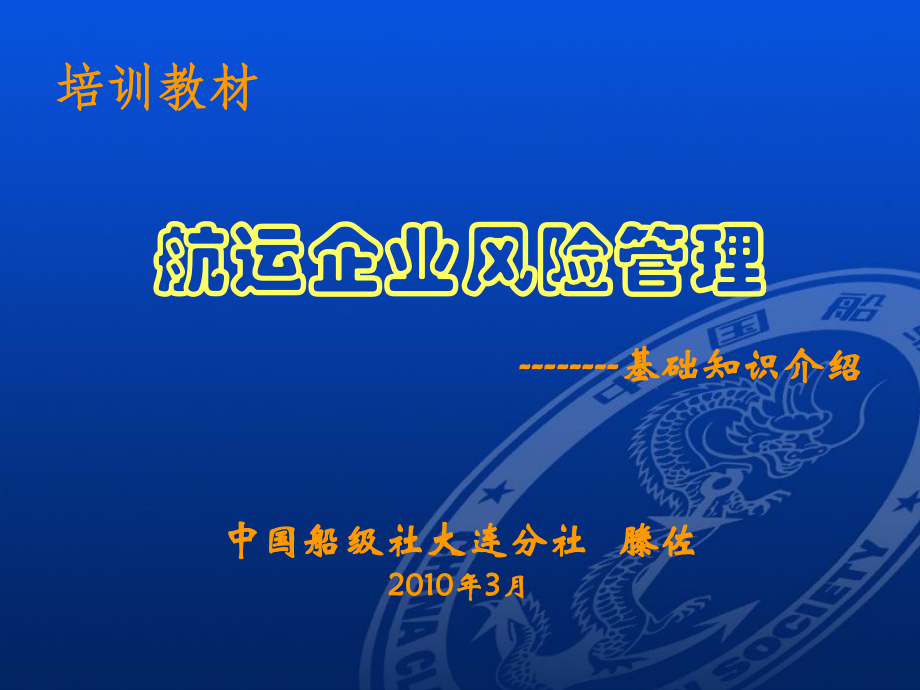 培训教材

航运企业风险管理

--------基础知识介绍

中国船级社大连分社 滕佐

2010年3月